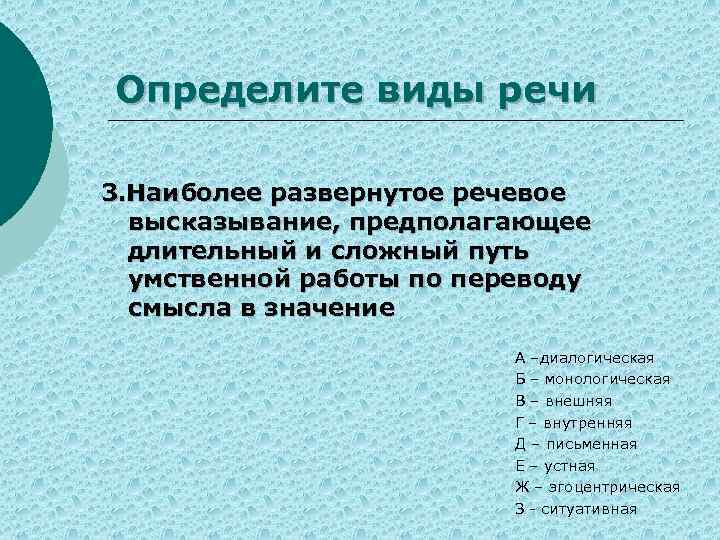 Определите виды речи

3.Наиболее развернутое речевое высказывание, предполагающее длительный и сложный путь умственной работы по переводу смысла в значение

А –диалогическая
Б – монологическая
В – внешняя
Г – внутренняя
Д – письменная
Е – устная
Ж – эгоцентрическая
З - ситуативная